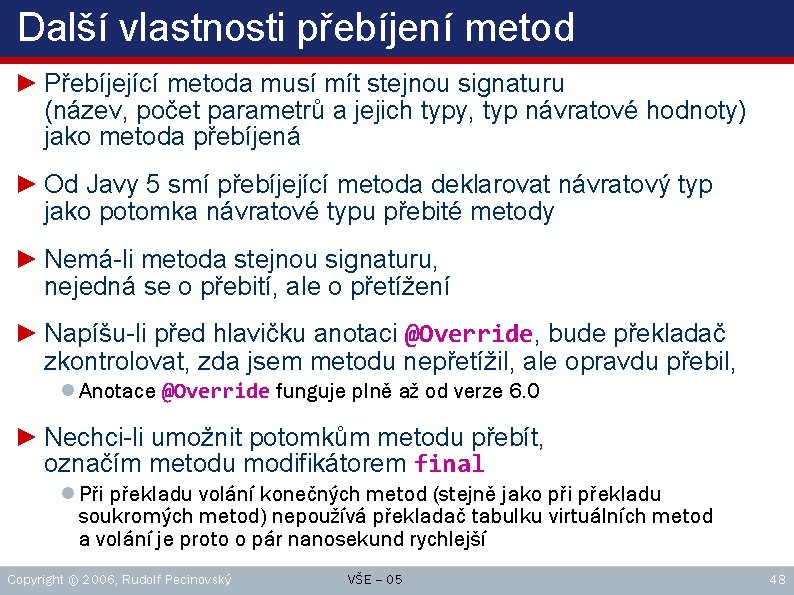 Další vlastnosti přebíjení metod

► Přebíjející metoda musí mít stejnou signaturu (název, počet parametrů a jejich typy, typ návratové hodnoty) jako metoda přebíjená

► Od Javy 5 smí přebíjející metoda deklarovat návratový typ jako potomka návratové typu přebité metody

► Nemá-li metoda stejnou signaturu, nejedná se o přebití, ale o přetížení

► Napíšu-li před hlavičku anotaci @Override, bude překladač zkontrolovat, zda jsem metodu nepřetížil, ale opravdu přebil,

● Anotace @Override funguje plně až od verze 6.0

► Nechci-li umožnit potomkům metodu přebít, označím metodu modifikátorem final

● Při překladu volání konečných metod (stejně jako při překladu soukromých metod) nepoužívá překladač tabulku virtuálních metod a volání je proto o pár nanosekund rychlejší

Copyright © 2006, Rudolf Pecinovský VŠE – 05 48